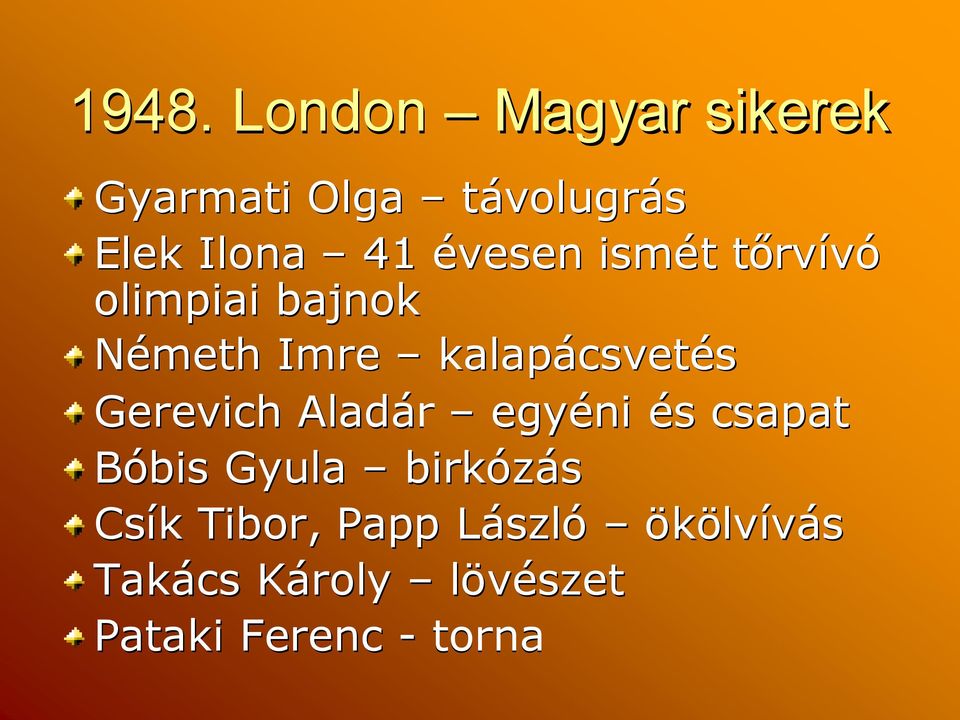 1948. London – Magyar sikerek

Gyarmati Olga – távolugrás
Elek Ilona – 41 évesen ismét tőrvívó olimpiai bajnok
Németh Imre – kalapácsvetés
Gerevich Aladár – egyéni és csapat
Bóbis Gyula – birkózás
Csík Tibor, Papp László – ökölvívás
Takács Károly – lövészet
Pataki Ferenc - torna